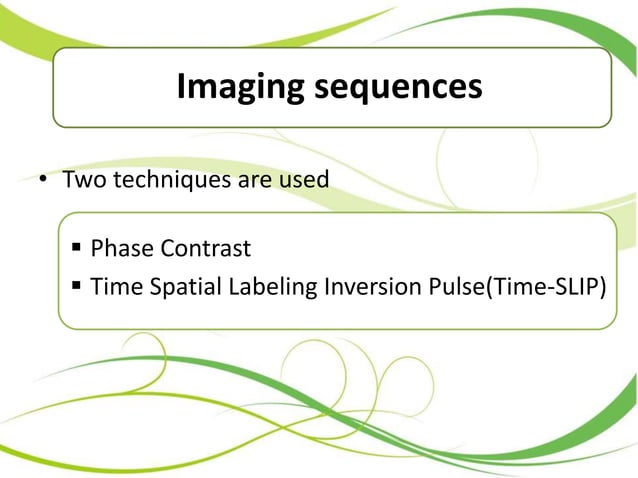 Imaging sequences

• Two techniques are used

▪ Phase Contrast
▪ Time Spatial Labeling Inversion Pulse(Time-SLIP)